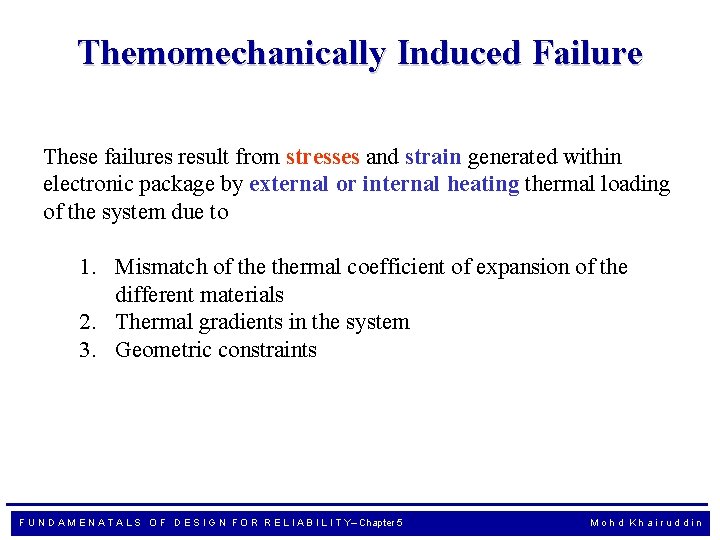 Themomechanically Induced Failure

These failures result from stresses and strain generated within electronic package by external or internal heating thermal loading of the system due to

1. Mismatch of the thermal coefficient of expansion of the different materials
2. Thermal gradients in the system
3. Geometric constraints

FUNDAMENATALS OF DESIGN FOR RELIABILITY–Chapter 5

Mohd Khairuddin